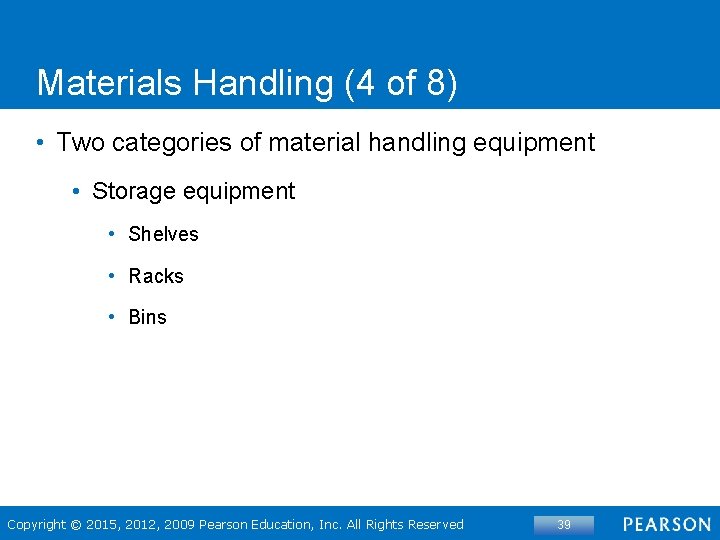 Materials Handling (4 of 8)

• Two categories of material handling equipment

• Storage equipment

• Shelves

• Racks

• Bins

Copyright © 2015, 2012, 2009 Pearson Education, Inc. All Rights Reserved

39

PEARSON